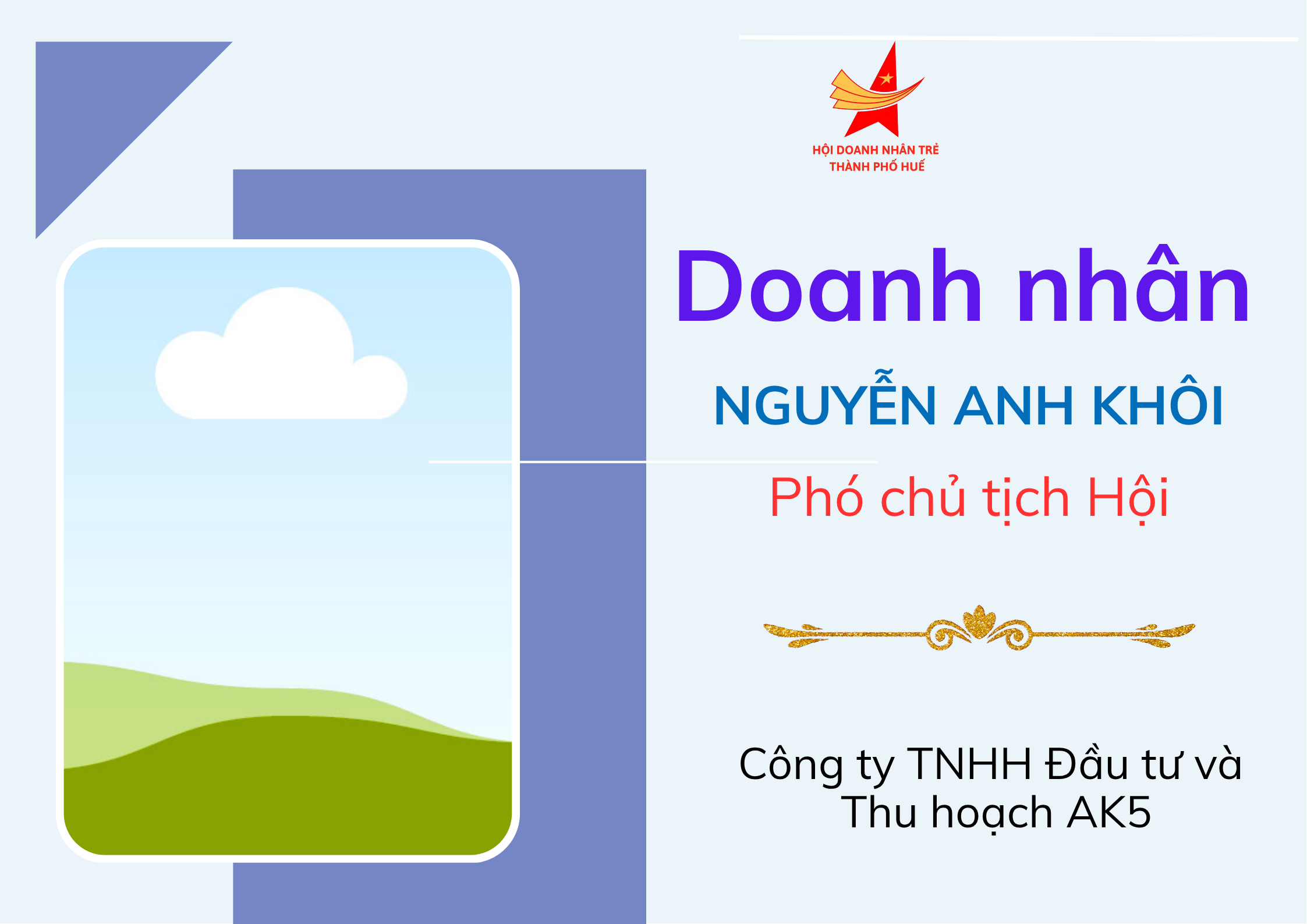 HỘI DOANH NHÂN TRẺ
THÀNH PHỐ HUẾ

Doanh nhân

NGUYỄN ANH KHÔI

Phó chủ tịch Hội

Công ty TNHH Đầu tư và Thu hoạch AK5